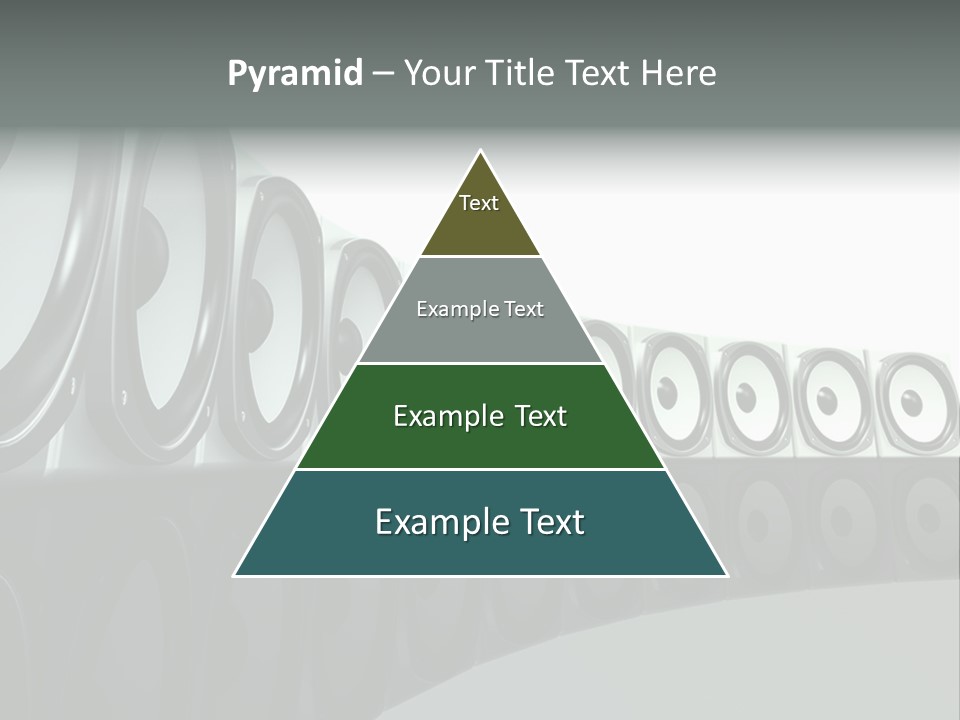 Pyramid – Your Title Text Here

Text

Example Text

Example Text

Example Text